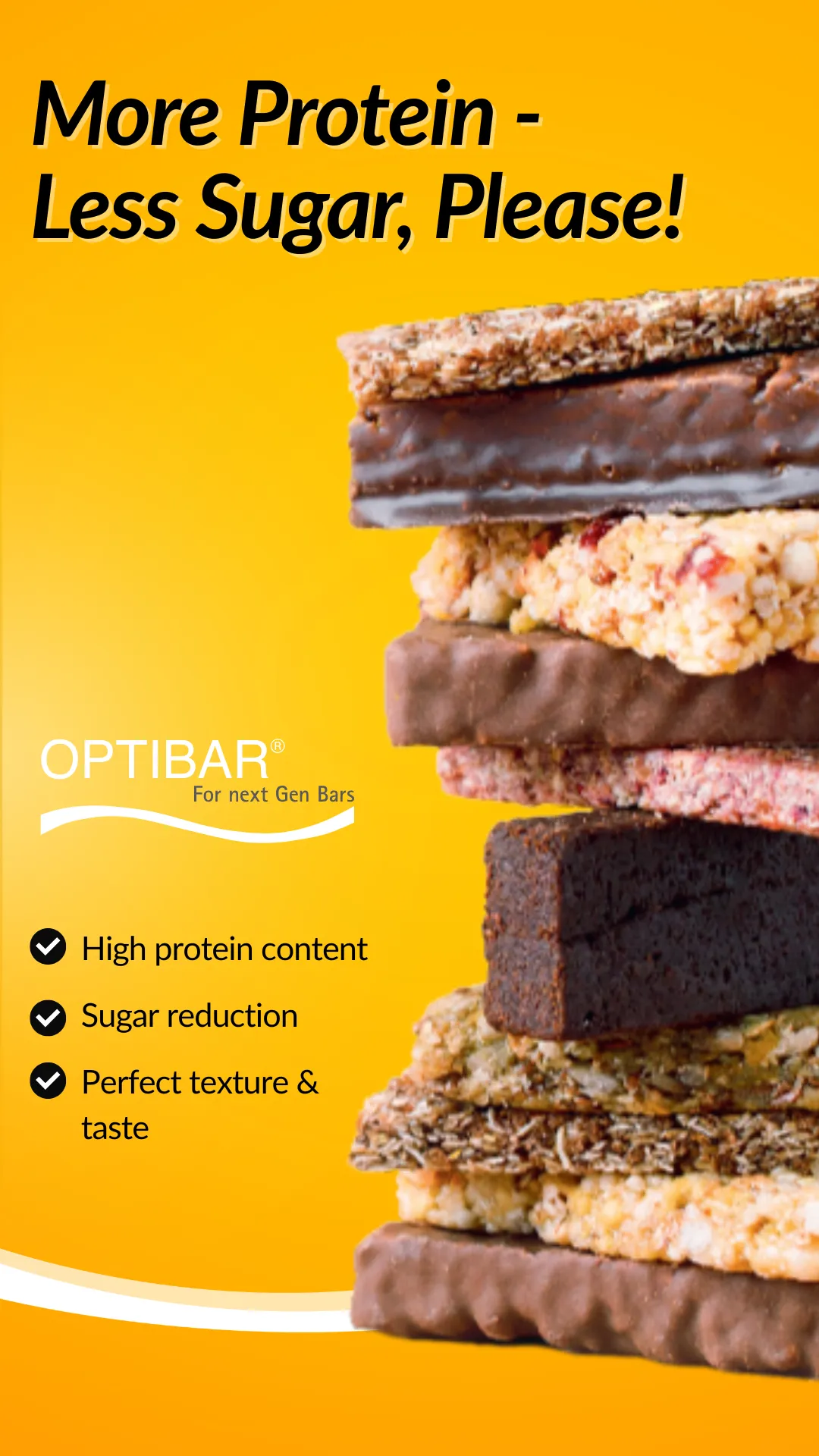 More Protein -
Less Sugar, Please!

OPTIBAR®
For next Gen Bars

High protein content
Sugar reduction
Perfect texture & taste